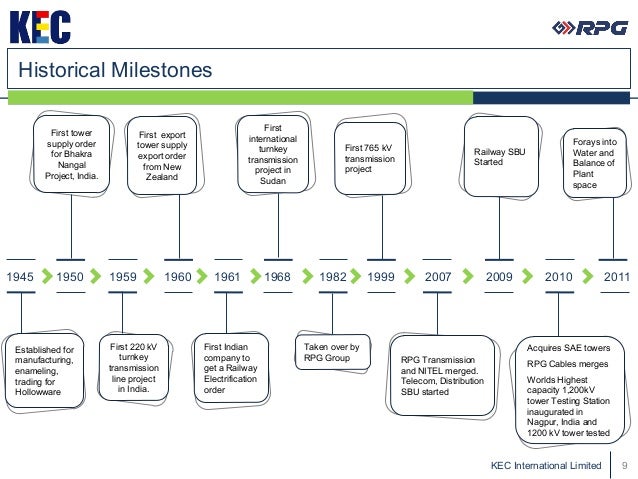 KEC

RPG

Historical Milestones

First tower supply order for Bhakra Nangal Project, India.

First export tower supply export order from New Zealand

First international turnkey transmission project in Sudan

First 765 kV transmission project

Railway SBU Started

Forays into Water and Balance of Plant space

1945 1950 1959 1960 1961 1968 1982 1999 2007 2009 2010 2011

Established for manufacturing, enameling, trading for Hollowware

First 220 kV turnkey transmission line project in India.

First Indian company to get a Railway Electrification order

Taken over by RPG Group

RPG Transmission and NITEL merged. Telecom, Distribution SBU started

Acquires SAE towers

RPG Cables merges

Worlds Highest capacity 1,200kV tower Testing Station inaugurated in Nagpur, India and 1200 kV tower tested

KEC International Limited 9